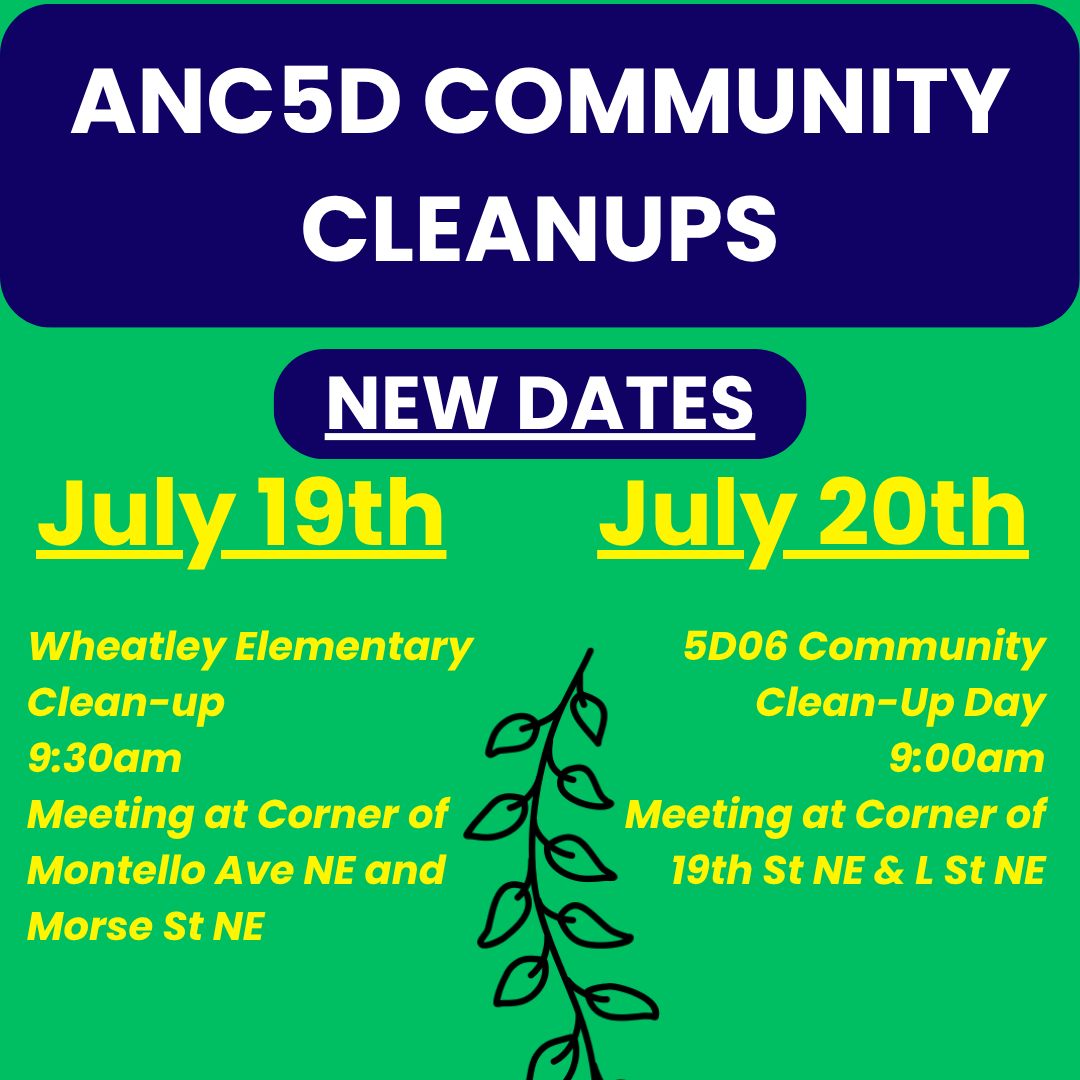 ANC5D COMMUNITY CLEANUPS

NEW DATES

July 19th

Wheatley Elementary Clean-up
9:30am
Meeting at Corner of Montello Ave NE and Morse St NE

July 20th

5D06 Community Clean-Up Day
9:00am
Meeting at Corner of 19th St NE & L St NE